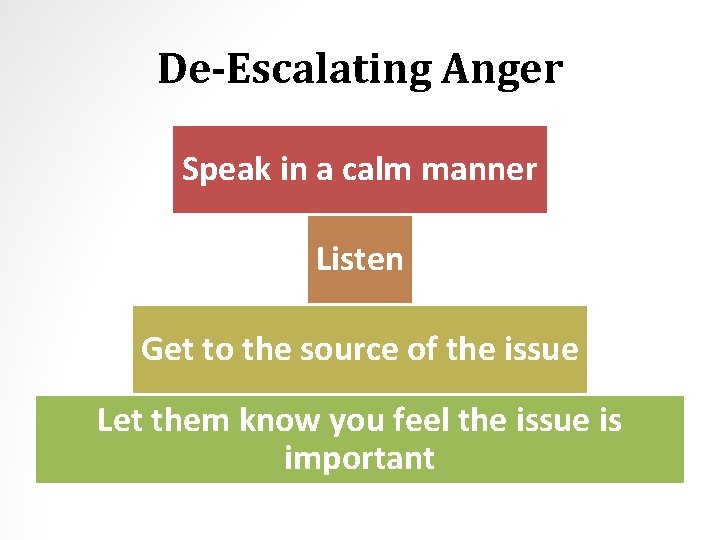 De-Escalating Anger

Speak in a calm manner

Listen

Get to the source of the issue

Let them know you feel the issue is important